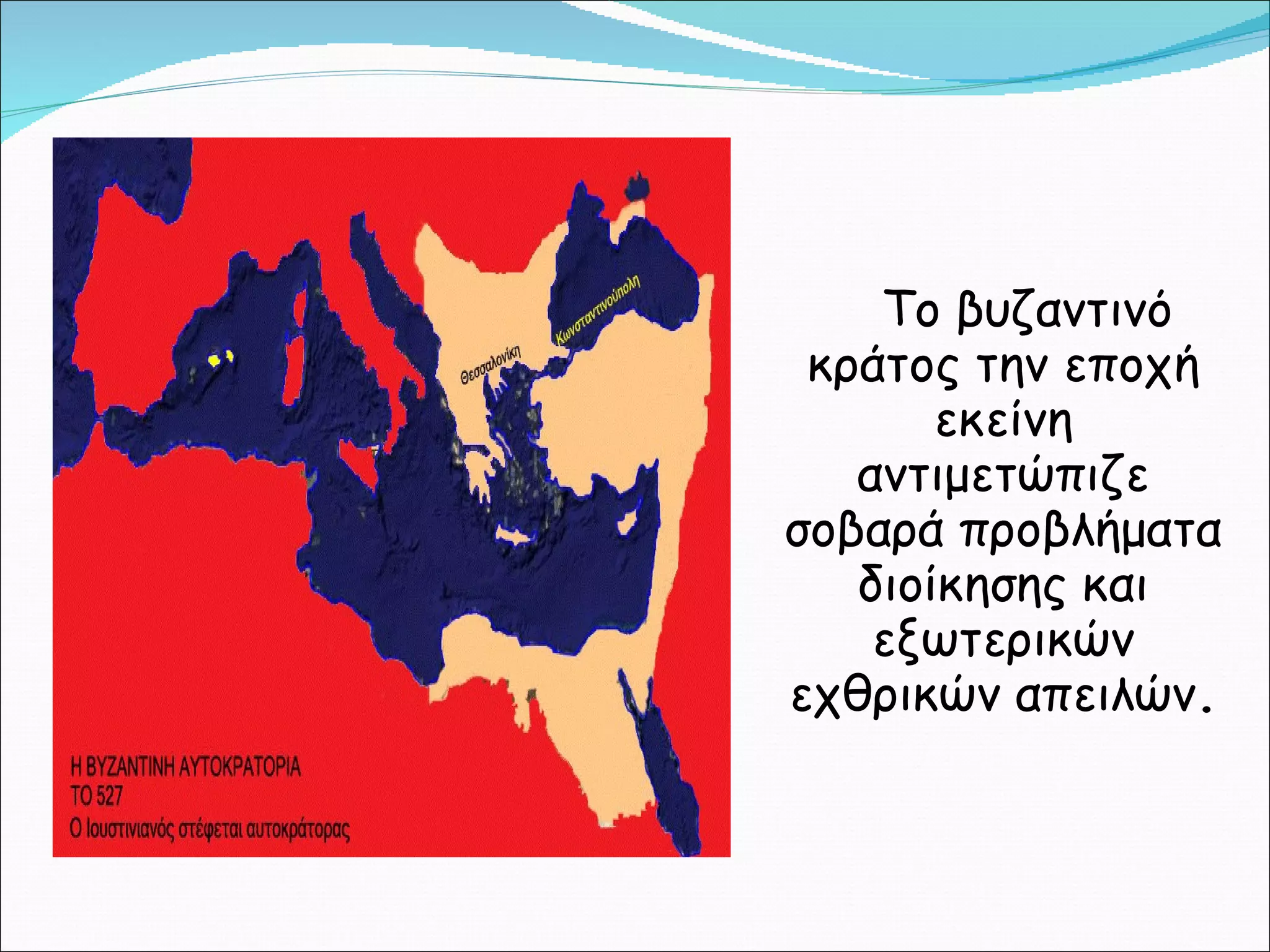 Κωνσταντινούπολη

Θεσσαλονίκη

Η ΒΥΖΑΝΤΙΝΗ ΑΥΤΟΚΡΑΤΟΡΙΑ
ΤΟ 527
Ο Ιουστινιανός στέφεται αυτοκράτορας

Το βυζαντινό κράτος την εποχή εκείνη αντιμετώπιζε σοβαρά προβλήματα διοίκησης και εξωτερικών εχθρικών απειλών.